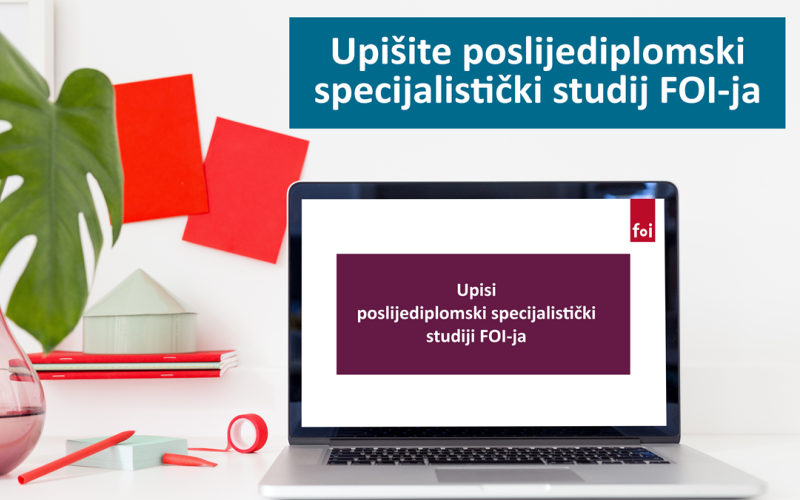 Upišite poslijediplomski specijalistički studij FOI-ja

foi

Upisi
poslijediplomski specijalistički
studiji FOI-ja